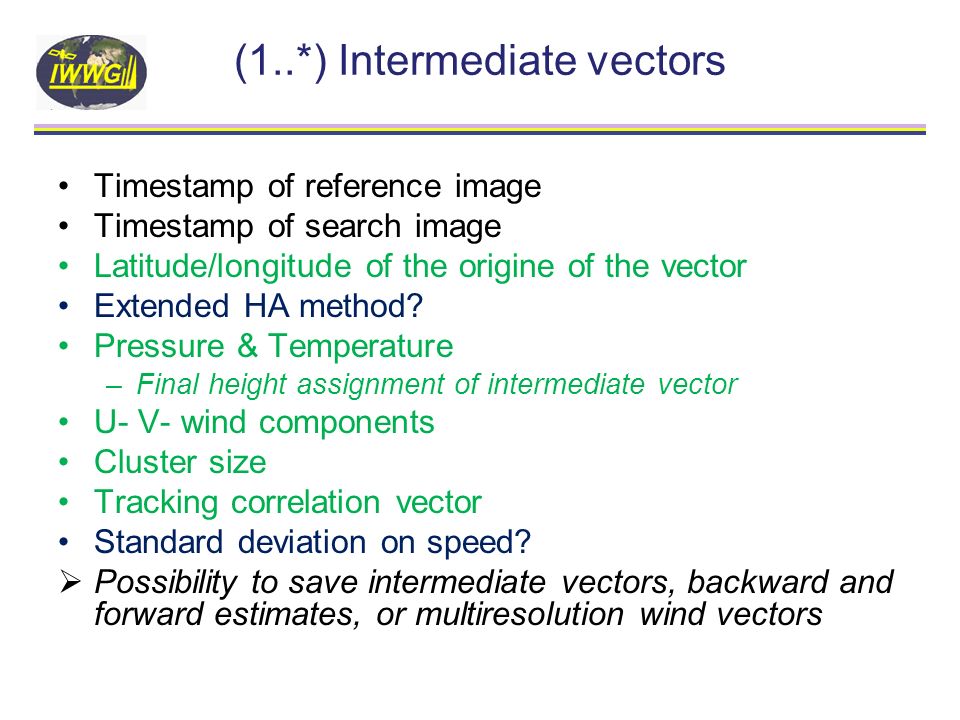 IWWG

(1..*) Intermediate vectors

• Timestamp of reference image
• Timestamp of search image
• Latitude/longitude of the origine of the vector
• Extended HA method?
• Pressure & Temperature
– Final height assignment of intermediate vector
• U- V- wind components
• Cluster size
• Tracking correlation vector
• Standard deviation on speed?
➢ Possibility to save intermediate vectors, backward and forward estimates, or multiresolution wind vectors